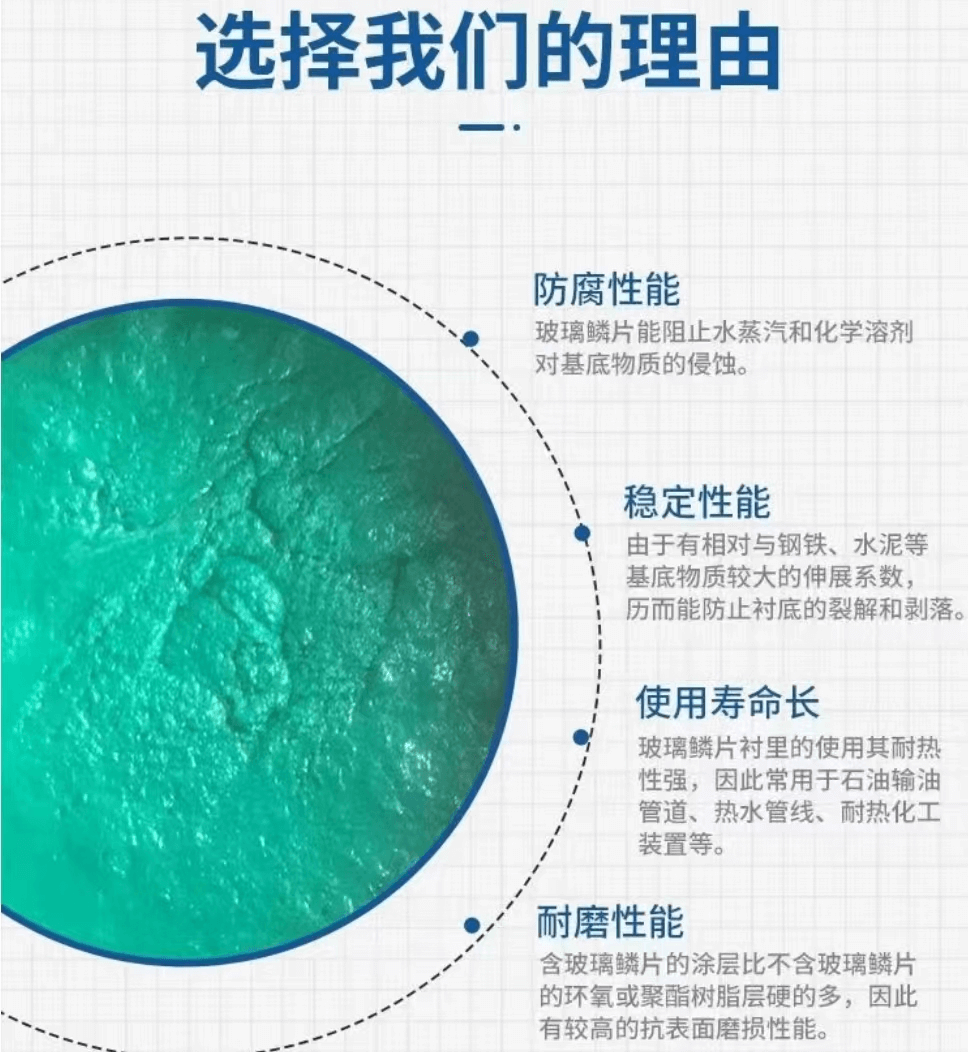 选择我们的理由

防腐性能
玻璃鳞片能阻止水蒸汽和化学溶剂对基底物质的侵蚀。

稳定性能
由于有相对与钢铁、水泥等基底物质较大的伸展系数，历而能防止衬底的裂解和剥落。

使用寿命长
玻璃鳞片衬里的使用其耐热性强，因此常用于石油输油管道、热水管线、耐热化工装置等。

耐磨性能
含玻璃鳞片的涂层比不含玻璃鳞片的环氧或聚酯树脂层硬的多，因此有较高的抗表面磨损性能。